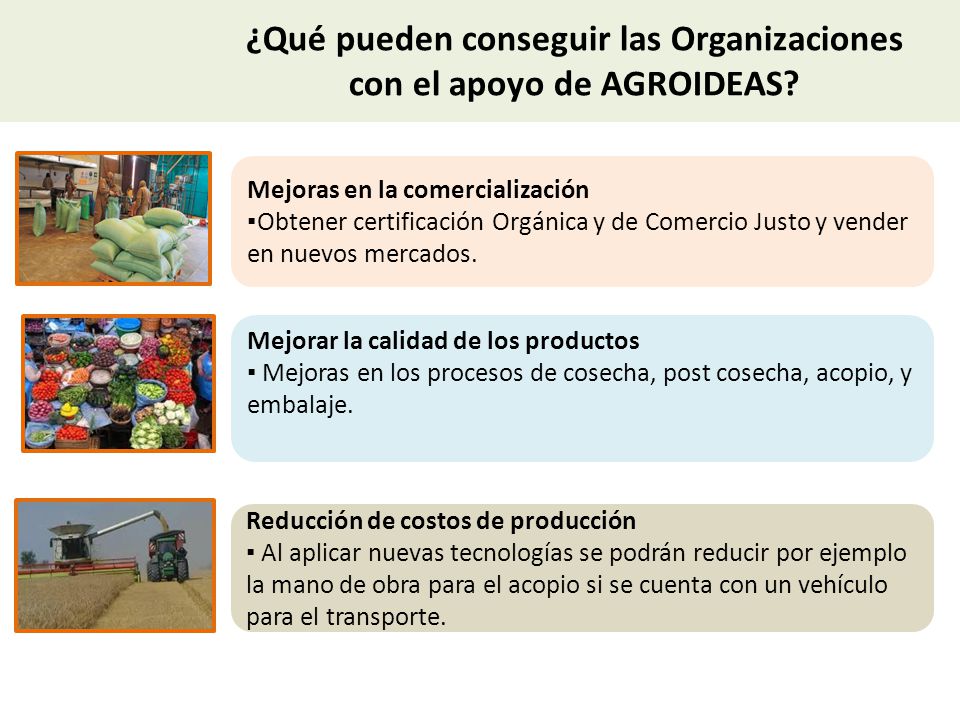 ¿Qué pueden conseguir las Organizaciones con el apoyo de AGROIDEAS?

Mejoras en la comercialización
▪Obtener certificación Orgánica y de Comercio Justo y vender en nuevos mercados.

Mejorar la calidad de los productos
▪ Mejoras en los procesos de cosecha, post cosecha, acopio, y embalaje.

Reducción de costos de producción
▪ Al aplicar nuevas tecnologías se podrán reducir por ejemplo la mano de obra para el acopio si se cuenta con un vehículo para el transporte.